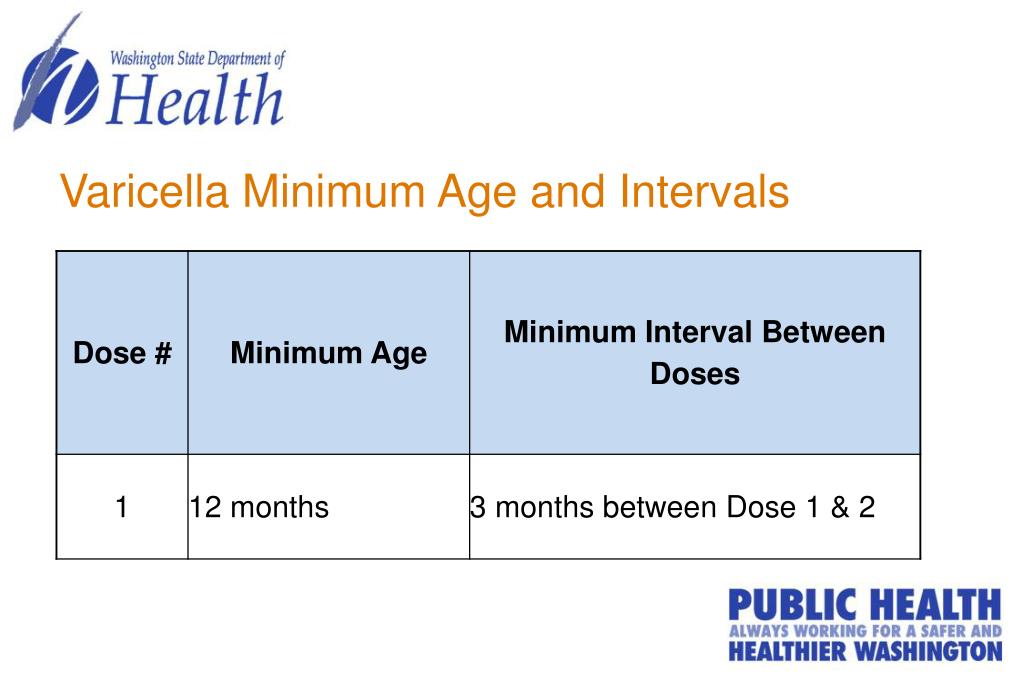 Washington State Department of
Health

Varicella Minimum Age and Intervals

| Dose # | Minimum Age | Minimum Interval Between Doses |
|---|---|---|
| 1 | 12 months | 3 months between Dose 1 & 2 |

PUBLIC HEALTH
ALWAYS WORKING FOR A SAFER AND
HEALTHIER WASHINGTON